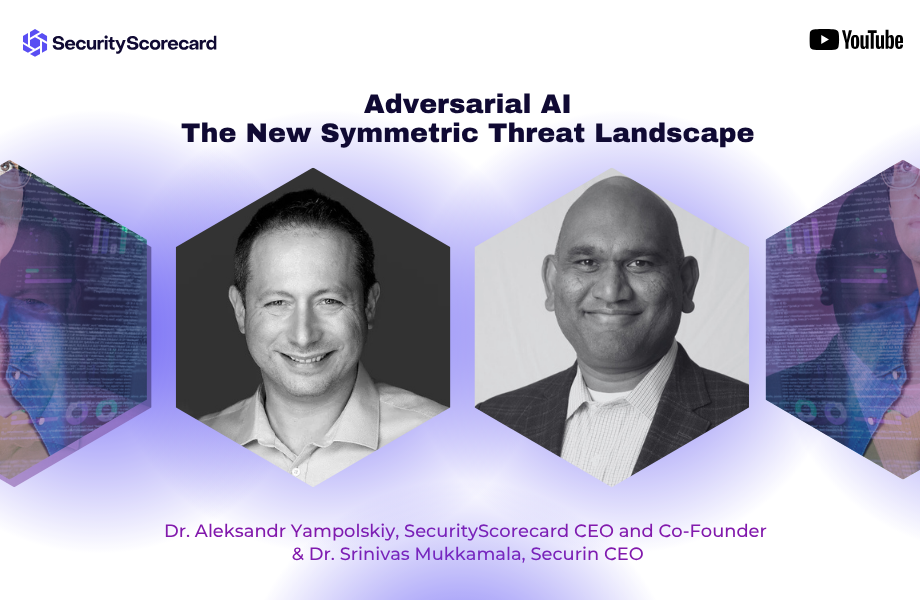 SecurityScorecard

YouTube

Adversarial AI
The New Symmetric Threat Landscape

Dr. Aleksandr Yampolskiy, SecurityScorecard CEO and Co-Founder
& Dr. Srinivas Mukkamala, Securin CEO